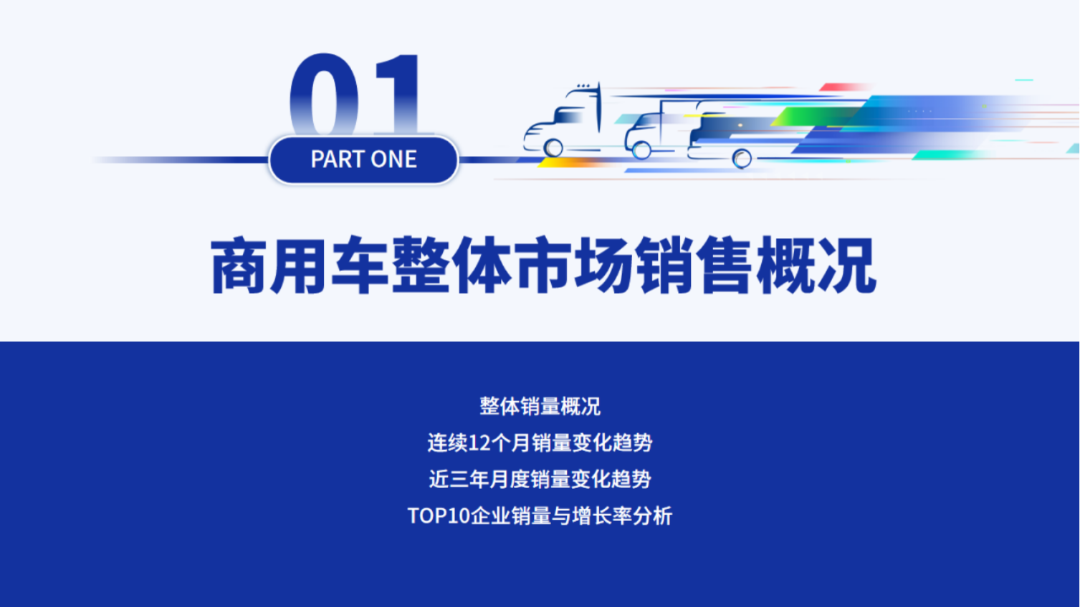 01

PART ONE

商用车整体市场销售概况

整体销量概况

连续12个月销量变化趋势

近三年月度销量变化趋势

TOP10企业销量与增长率分析